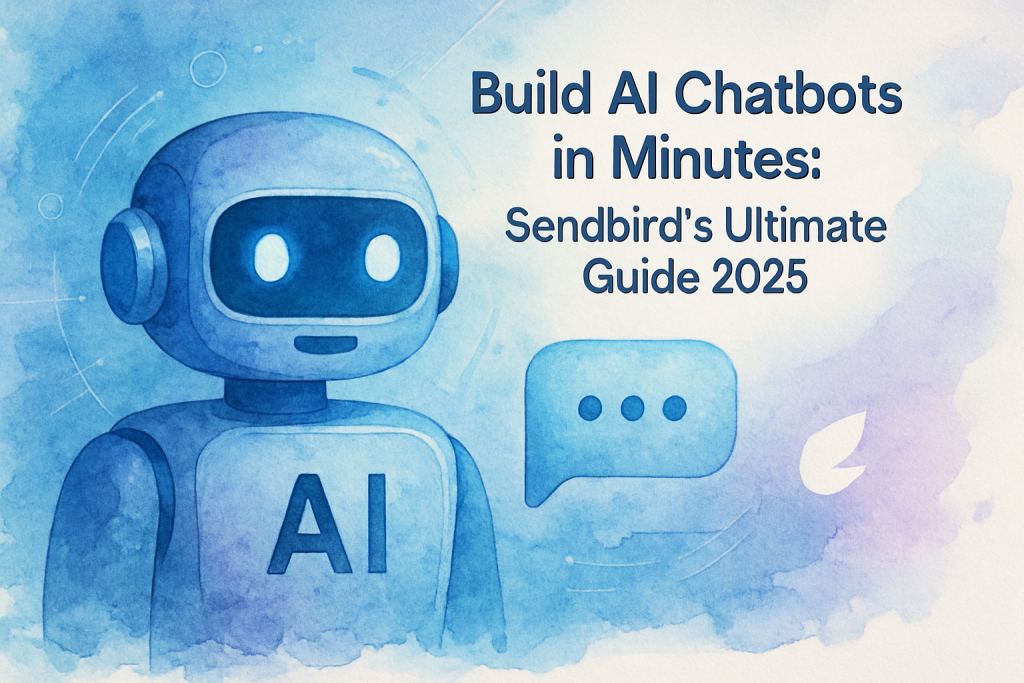 Build AI Chatbots in Minutes:
Sendbird's Ultimate Guide 2025

AI